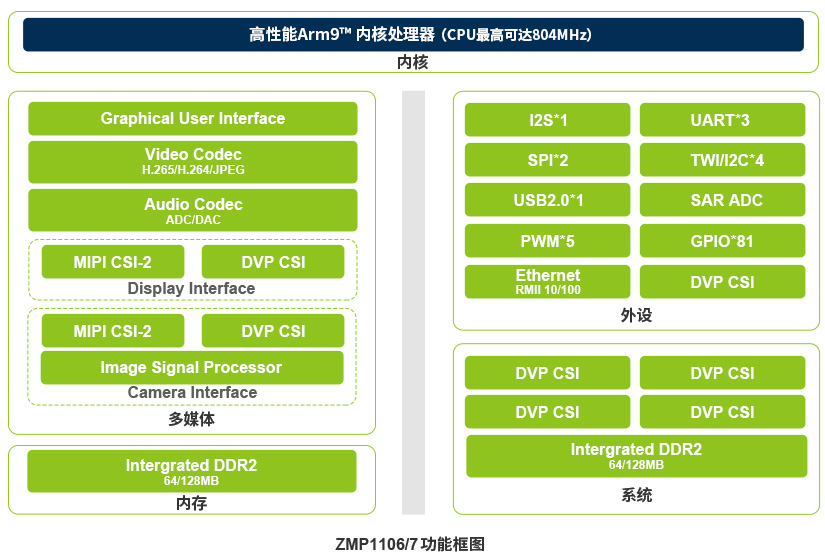 高性能Arm9™ 内核处理器（CPU最高可达804MHz）
内核

Graphical User Interface
Video Codec
H.265/H.264/JPEG
Audio Codec
ADC/DAC
MIPI CSI-2
DVP CSI
Display Interface
MIPI CSI-2
DVP CSI
Image Signal Processor
Camera Interface
多媒体

Intergrated DDR2
64/128MB
内存

I2S*1
UART*3
SPI*2
TWI/I2C*4
USB2.0*1
SAR ADC
PWM*5
GPIO*81
Ethernet
RMII 10/100
DVP CSI
外设

DVP CSI
DVP CSI
DVP CSI
DVP CSI
Intergrated DDR2
64/128MB
系统

ZMP1106/7 功能框图